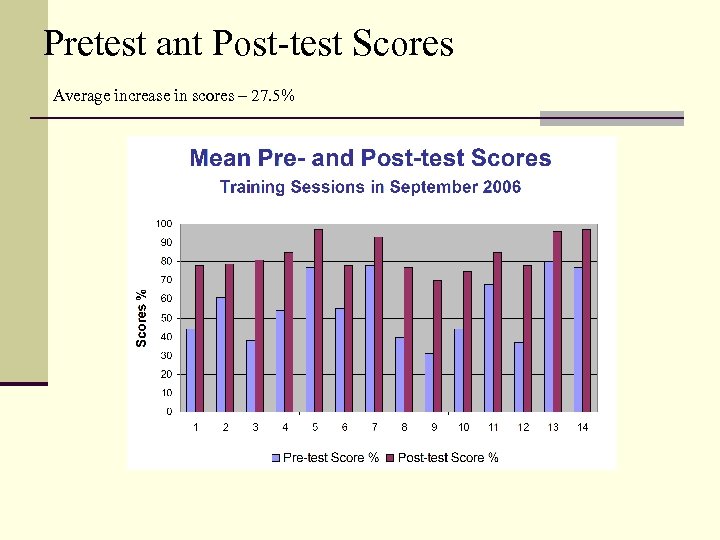 Pretest ant Post-test Scores

Average increase in scores – 27.5%

Mean Pre- and Post-test Scores
Training Sessions in September 2006

Scores %

100
90
80
70
60
50
40
30
20
10
0

1 2 3 4 5 6 7 8 9 10 11 12 13 14

Pre-test Score % Post-test Score %